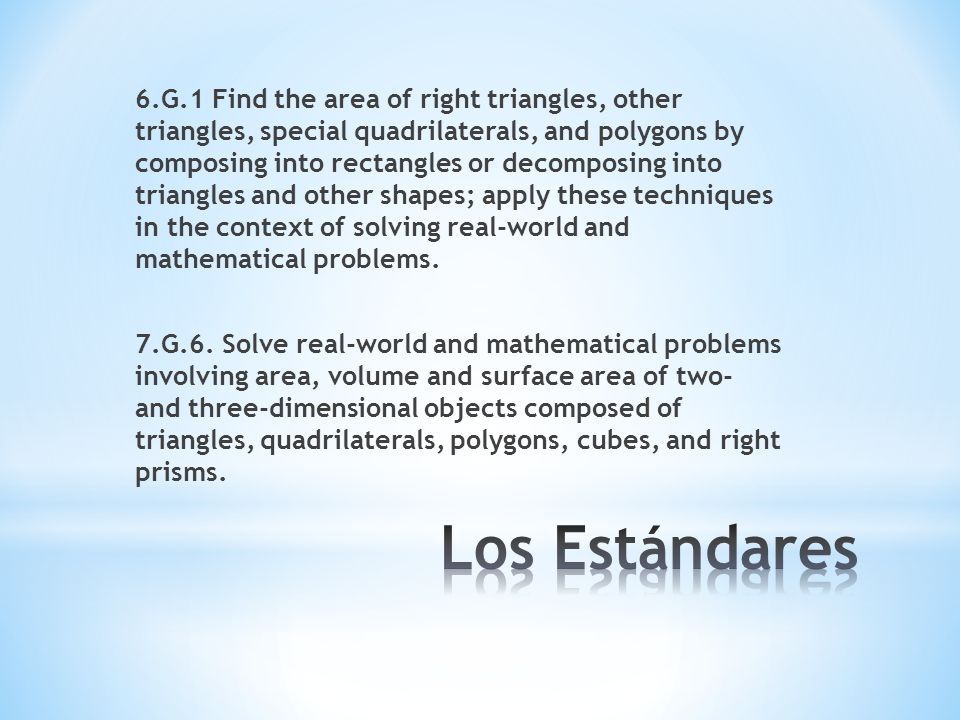 6.G.1 Find the area of right triangles, other triangles, special quadrilaterals, and polygons by composing into rectangles or decomposing into triangles and other shapes; apply these techniques in the context of solving real-world and mathematical problems.

7.G.6. Solve real-world and mathematical problems involving area, volume and surface area of two- and three-dimensional objects composed of triangles, quadrilaterals, polygons, cubes, and right prisms.

Los Estándares